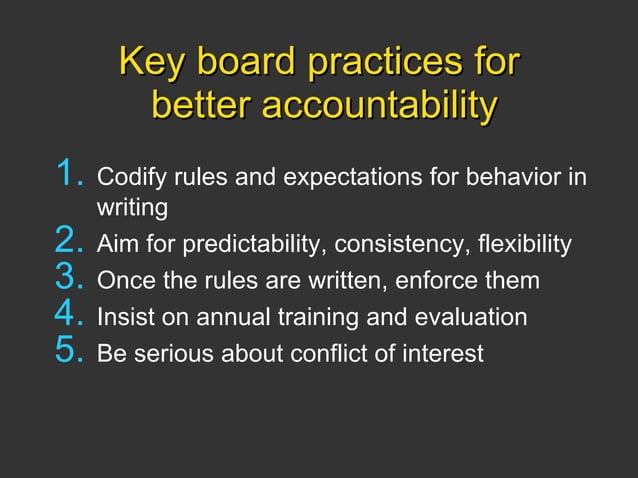 Key board practices for better accountability

1. Codify rules and expectations for behavior in writing
2. Aim for predictability, consistency, flexibility
3. Once the rules are written, enforce them
4. Insist on annual training and evaluation
5. Be serious about conflict of interest